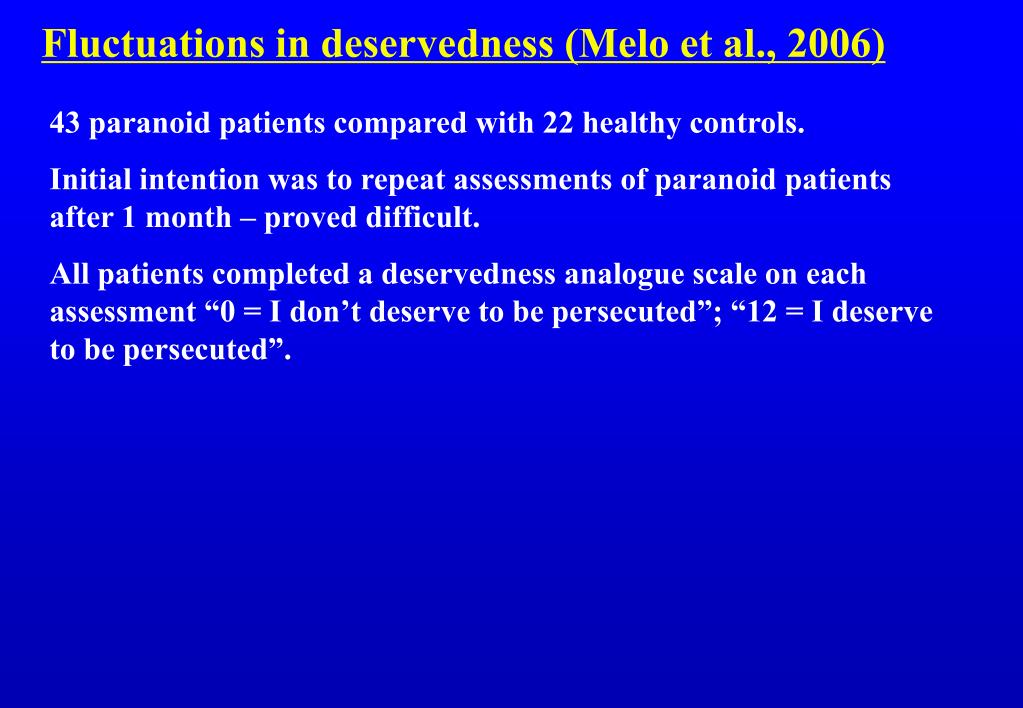 Fluctuations in deservedness (Melo et al., 2006)

43 paranoid patients compared with 22 healthy controls.

Initial intention was to repeat assessments of paranoid patients after 1 month – proved difficult.

All patients completed a deservedness analogue scale on each assessment “0 = I don’t deserve to be persecuted”; “12 = I deserve to be persecuted”.